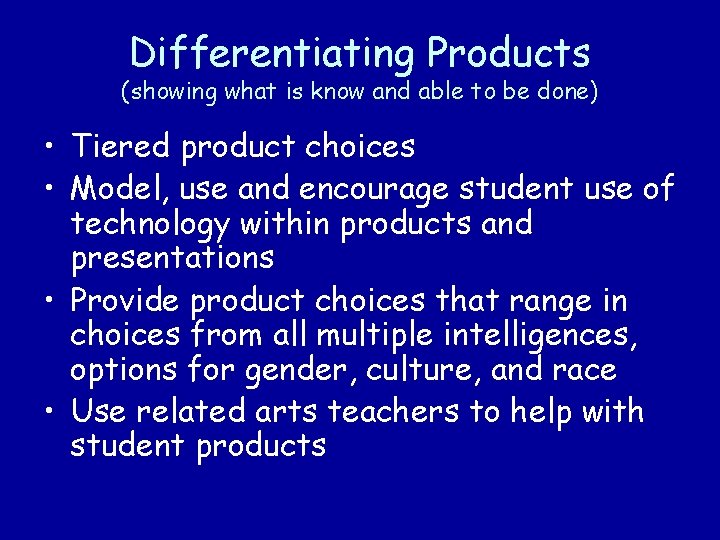 Differentiating Products
(showing what is know and able to be done)

• Tiered product choices
• Model, use and encourage student use of technology within products and presentations
• Provide product choices that range in choices from all multiple intelligences, options for gender, culture, and race
• Use related arts teachers to help with student products